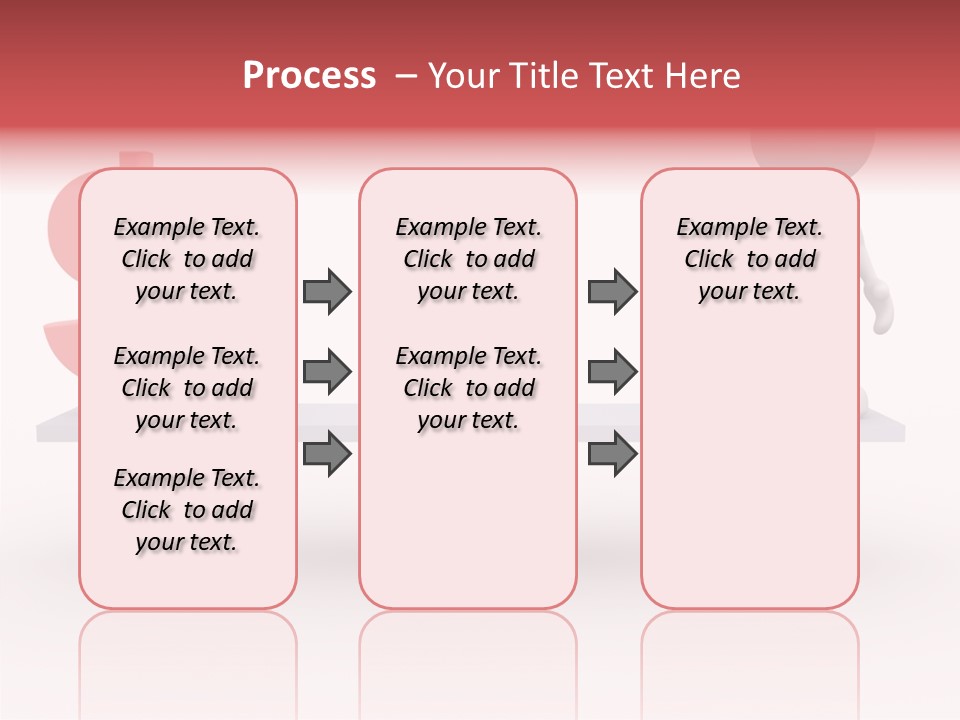 Process – Your Title Text Here

Example Text. Click to add your text.

Example Text. Click to add your text.

Example Text. Click to add your text.

Example Text. Click to add your text.

Example Text. Click to add your text.

Example Text. Click to add your text.